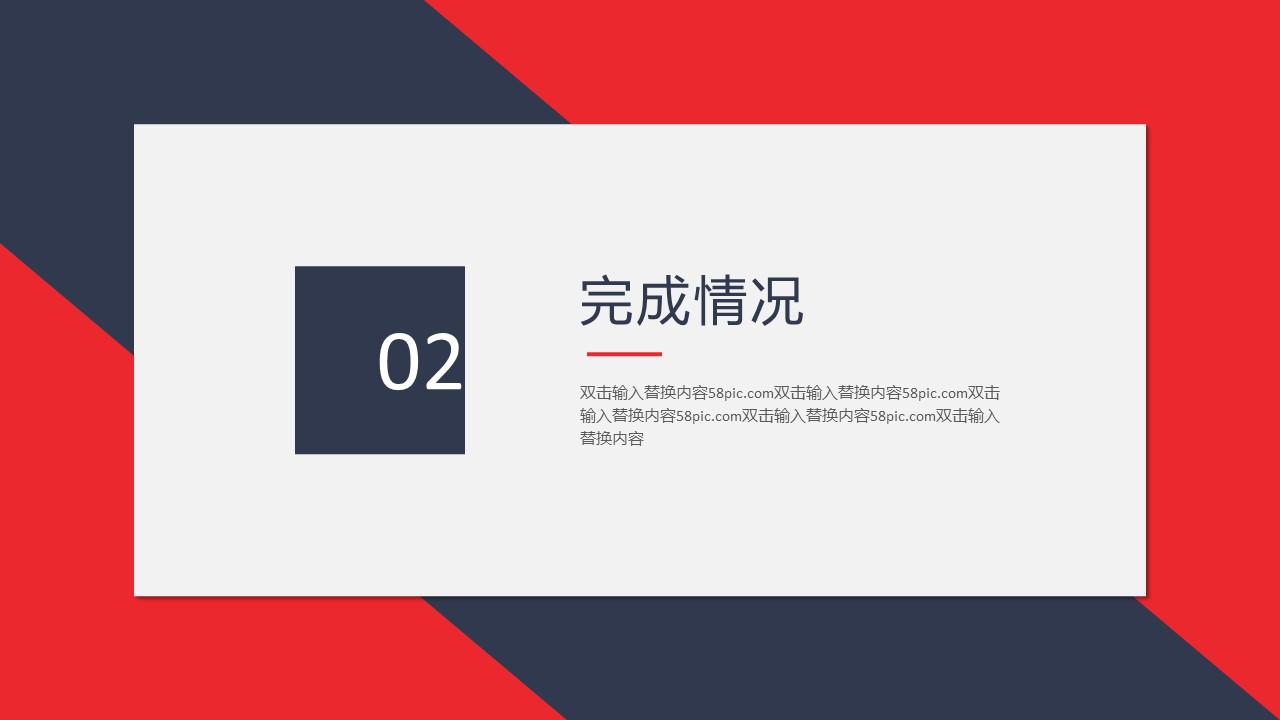 02

完成情况

双击输入替换内容58pic.com双击输入替换内容58pic.com双击输入替换内容58pic.com双击输入替换内容58pic.com双击输入替换内容